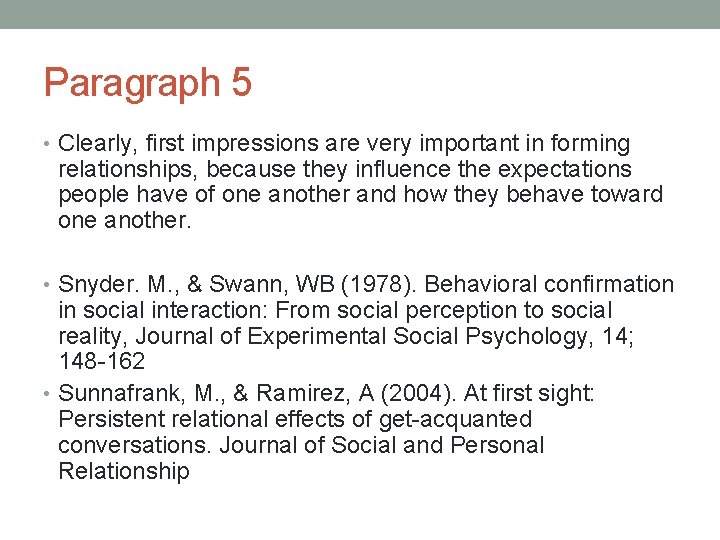 Paragraph 5

• Clearly, first impressions are very important in forming relationships, because they influence the expectations people have of one another and how they behave toward one another.

• Snyder. M., & Swann, WB (1978). Behavioral confirmation in social interaction: From social perception to social reality, Journal of Experimental Social Psychology, 14; 148-162

• Sunnafrank, M., & Ramirez, A (2004). At first sight: Persistent relational effects of get-acquanted conversations. Journal of Social and Personal Relationship